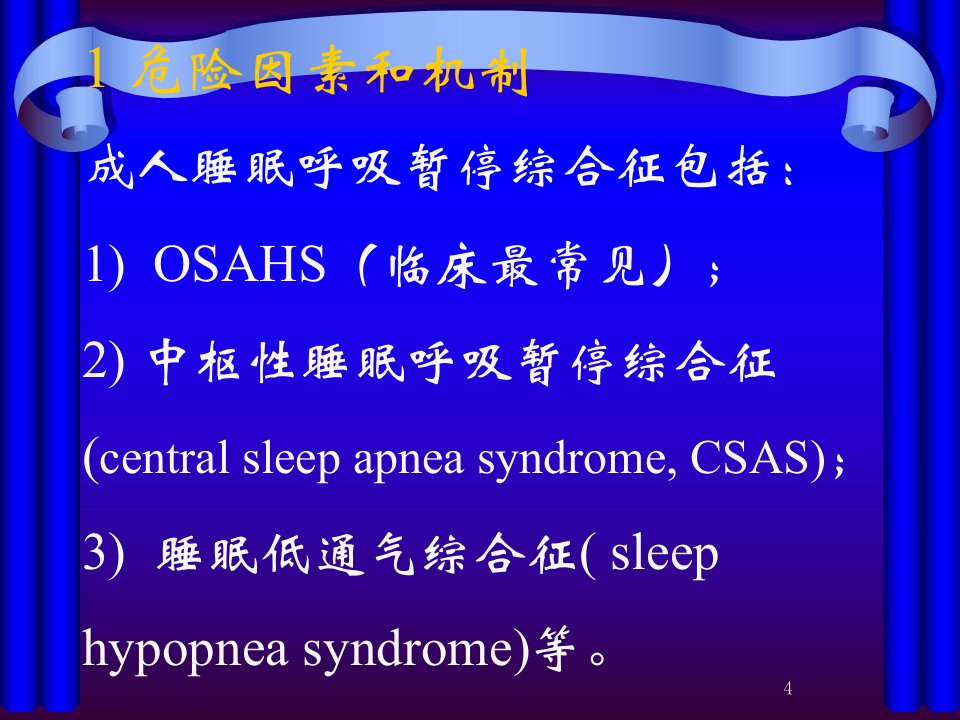 1 危险因素和机制

成人睡眠呼吸暂停综合征包括：

1) OSAHS（临床最常见）；

2) 中枢性睡眠呼吸暂停综合征 (central sleep apnea syndrome, CSAS)；

3) 睡眠低通气综合征( sleep hypopnea syndrome)等。

4